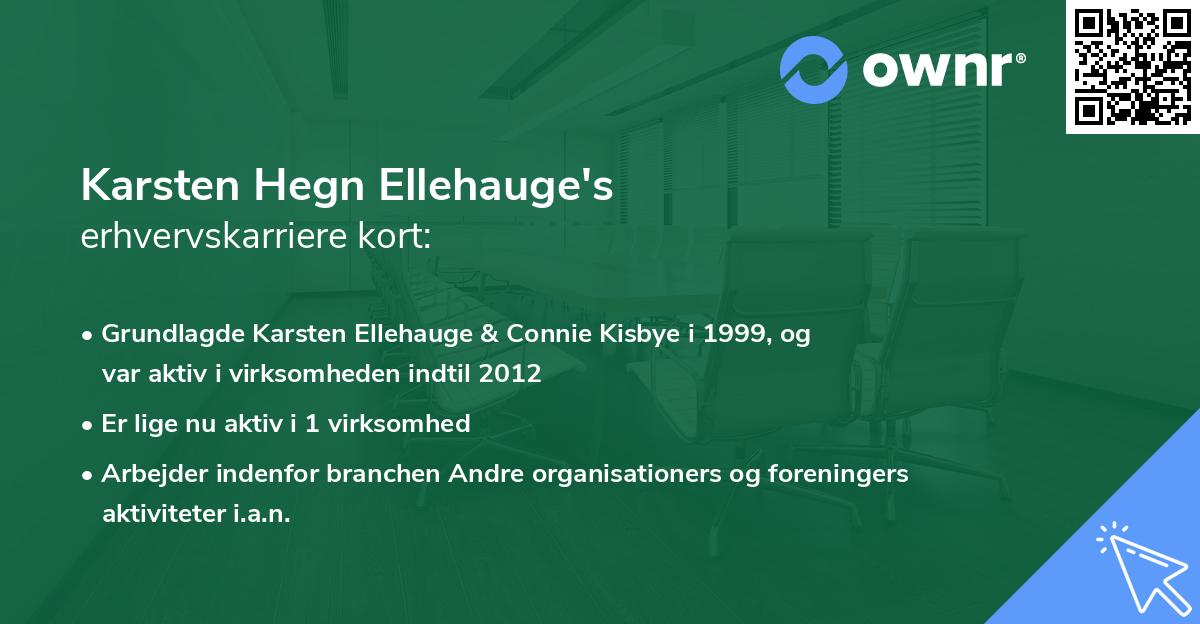 ownr®

Karsten Hegn Ellehauge's
erhvervskarriere kort:

• Grundlagde Karsten Ellehauge & Connie Kisbye i 1999, og var aktiv i virksomheden indtil 2012
• Er lige nu aktiv i 1 virksomhed
• Arbejder indenfor branchen Andre organisationers og foreningers aktiviteter i.a.n.